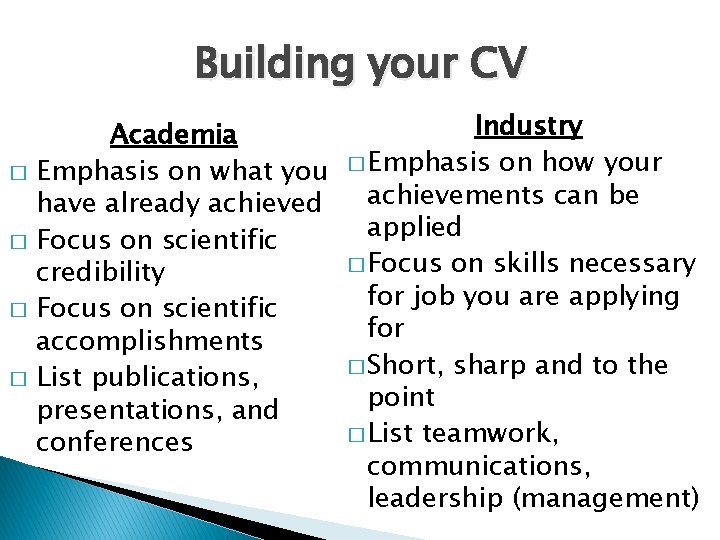 Building your CV

Academia

□ Emphasis on what you have already achieved
□ Focus on scientific credibility
□ Focus on scientific accomplishments
□ List publications, presentations, and conferences

Industry

□ Emphasis on how your achievements can be applied
□ Focus on skills necessary for job you are applying for
□ Short, sharp and to the point
□ List teamwork, communications, leadership (management)